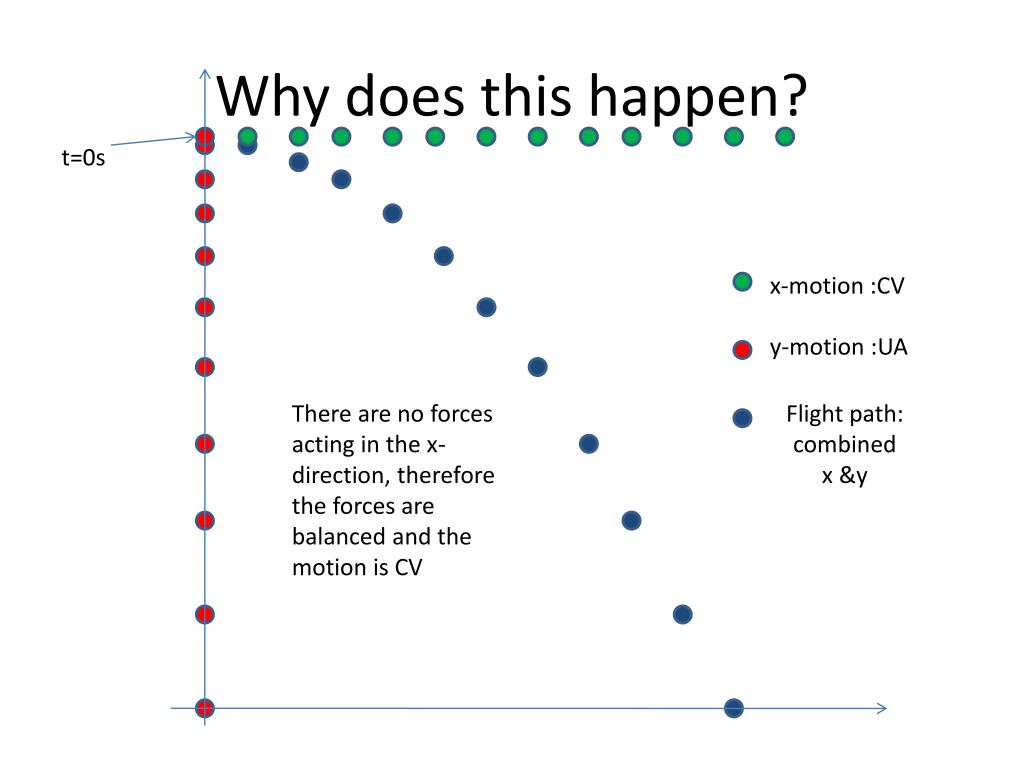 Why does this happen?

t=0s

x-motion :CV

y-motion :UA

Flight path: combined x &y

There are no forces acting in the x-direction, therefore the forces are balanced and the motion is CV